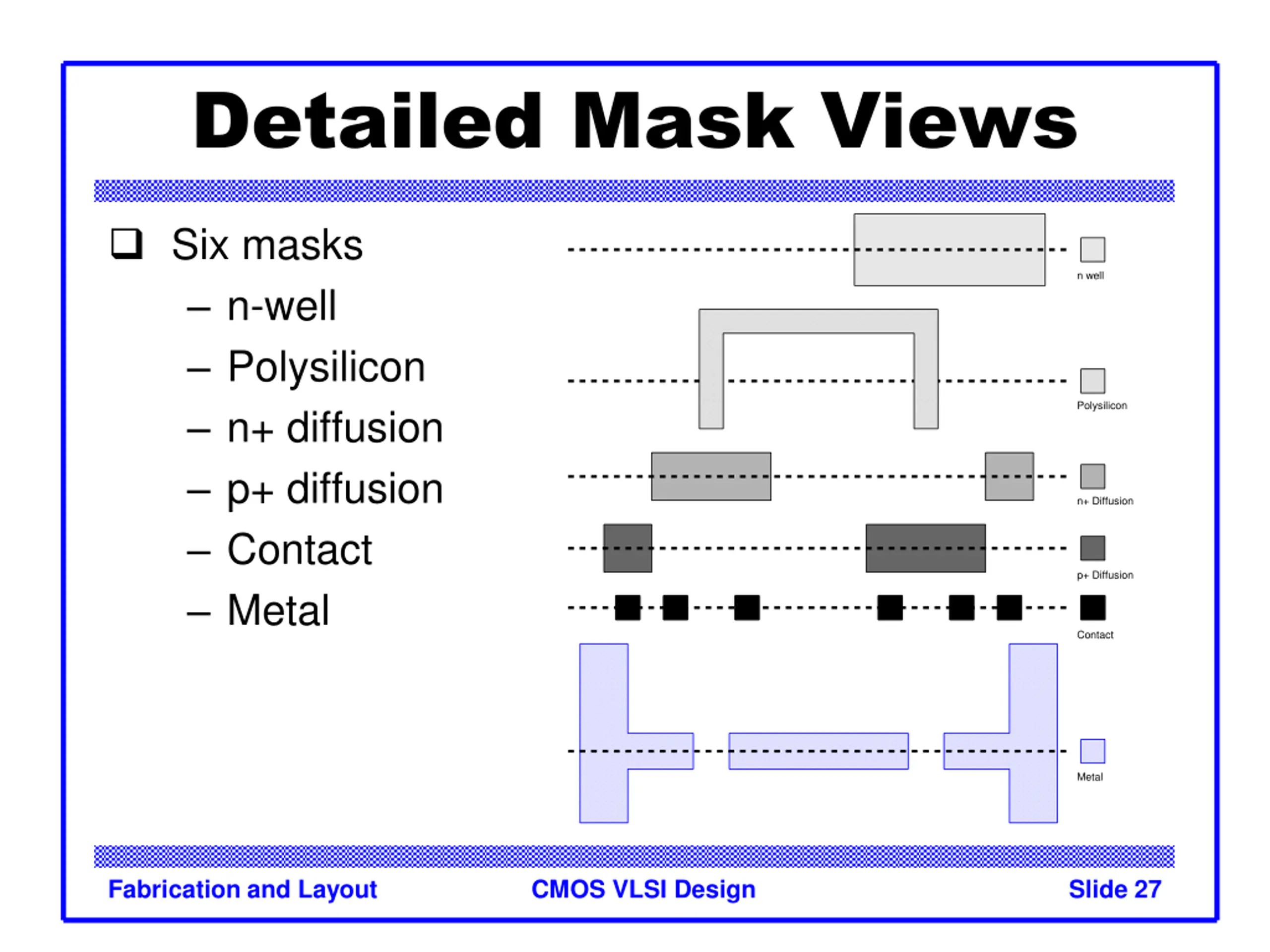 Detailed Mask Views

❑ Six masks
– n-well
– Polysilicon
– n+ diffusion
– p+ diffusion
– Contact
– Metal

n well

Polysilicon

n+ Diffusion

p+ Diffusion

Contact

Metal

Fabrication and Layout
CMOS VLSI Design
Slide 27